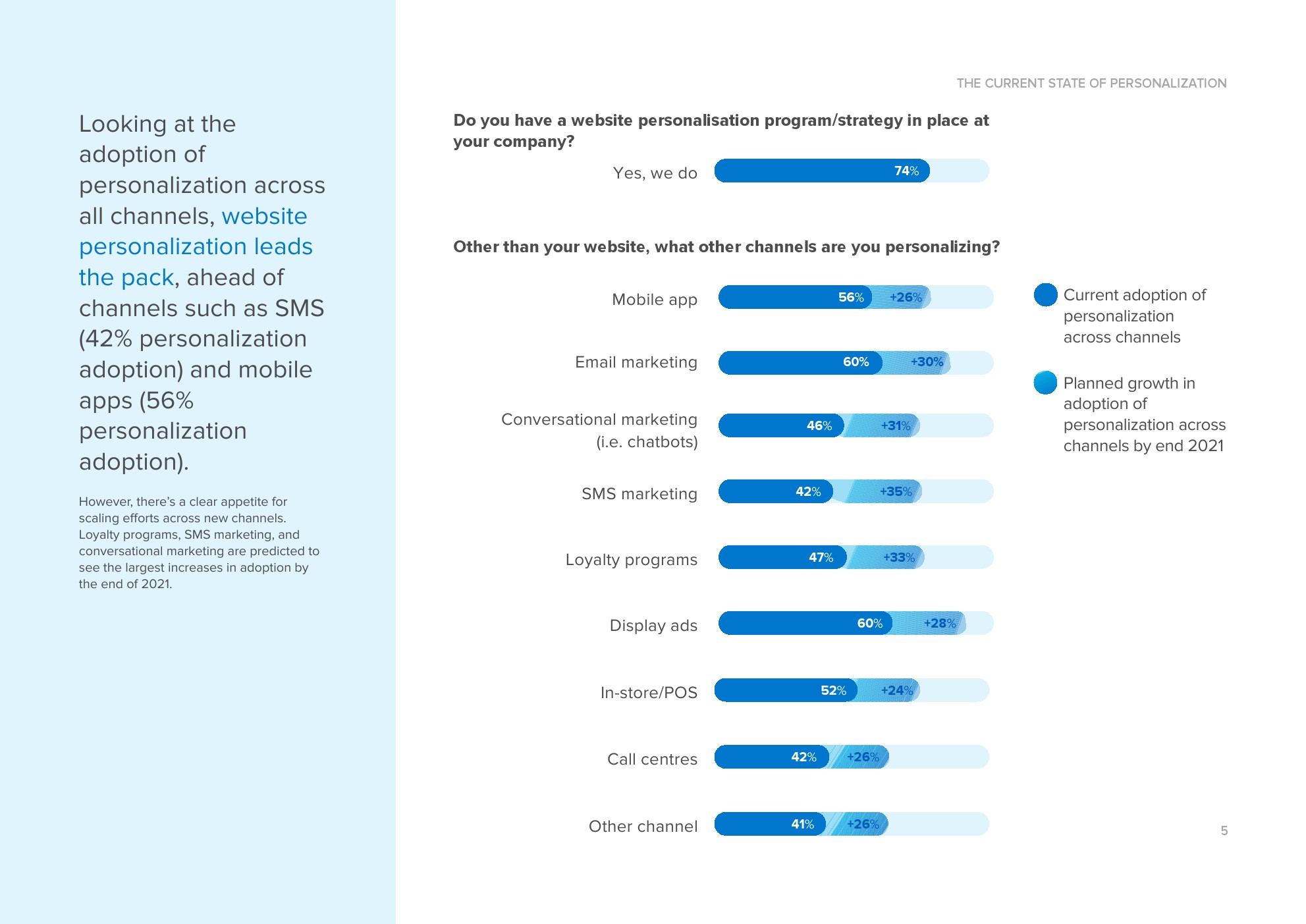 Looking at the adoption of personalization across all channels, website personalization leads the pack, ahead of channels such as SMS (42% personalization adoption) and mobile apps (56% personalization adoption).

However, there's a clear appetite for scaling efforts across new channels. Loyalty programs, SMS marketing, and conversational marketing are predicted to see the largest increases in adoption by the end of 2021.

THE CURRENT STATE OF PERSONALIZATION

Do you have a website personalisation program/strategy in place at your company?

Yes, we do 74%

Other than your website, what other channels are you personalizing?

Mobile app 56% +26%

Email marketing 60% +30%

Conversational marketing (i.e. chatbots) 46% +31%

SMS marketing 42% +35%

Loyalty programs 47% +33%

Display ads 60% +28%

In-store/POS 52% +24%

Call centres 42% +26%

Other channel 41% +26%

Current adoption of personalization across channels

Planned growth in adoption of personalization across channels by end 2021

5